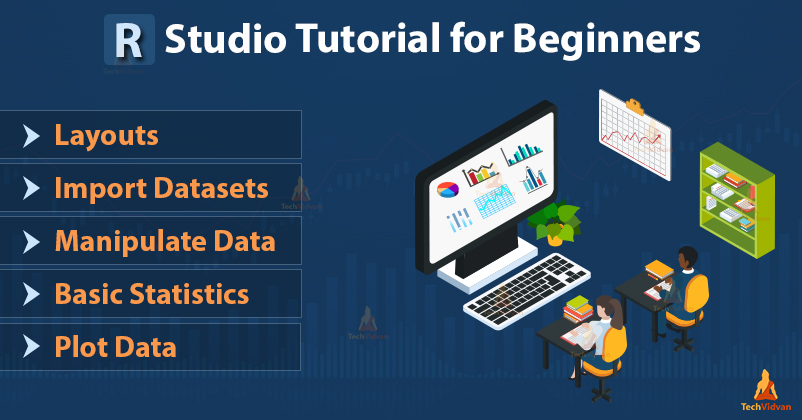 R Studio Tutorial for Beginners

Layouts

Import Datasets

Manipulate Data

Basic Statistics

Plot Data

TechVidvan